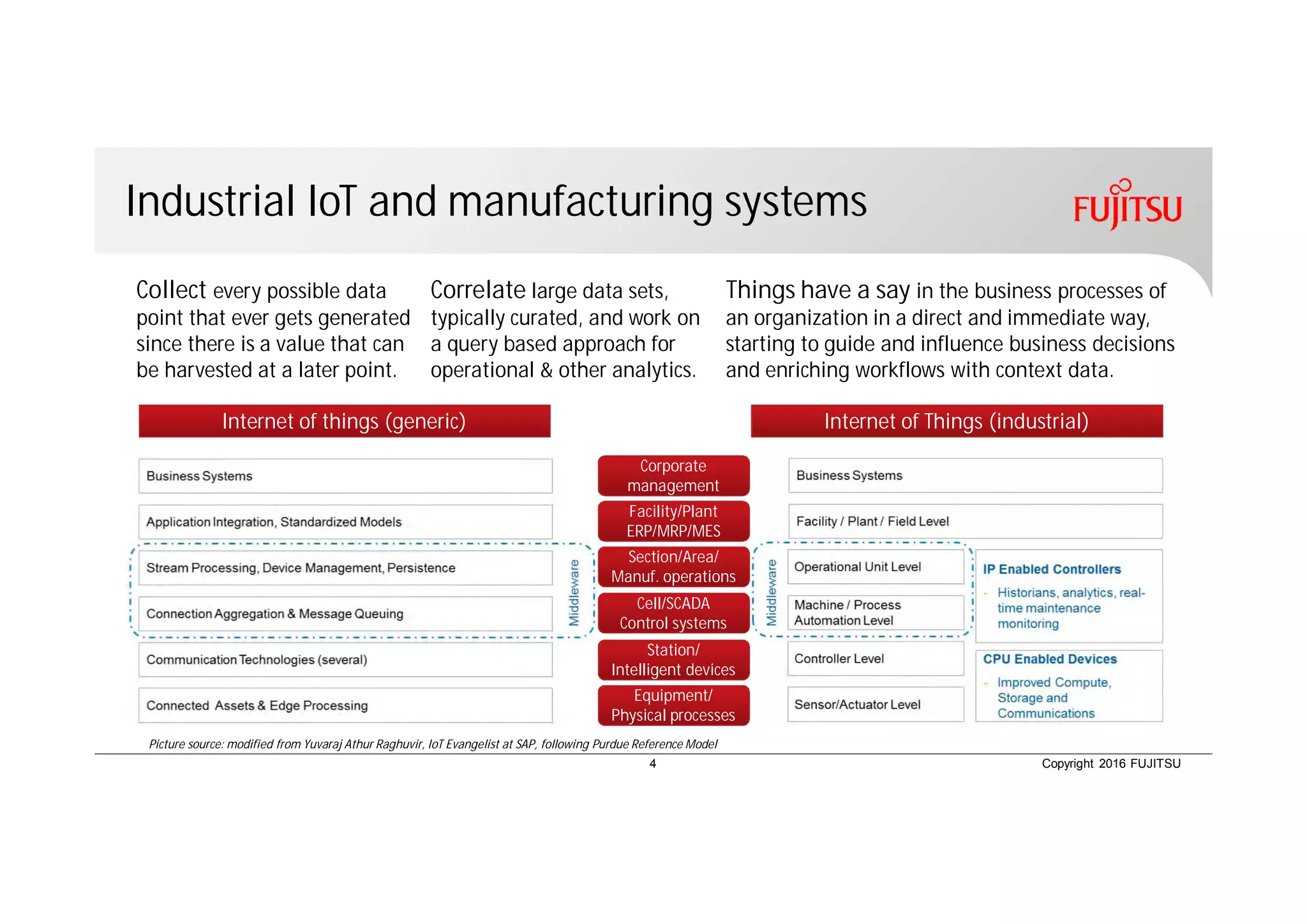 Industrial IoT and manufacturing systems

FUJITSU

Collect every possible data point that ever gets generated since there is a value that can be harvested at a later point.

Correlate large data sets, typically curated, and work on a query based approach for operational & other analytics.

Things have a say in the business processes of an organization in a direct and immediate way, starting to guide and influence business decisions and enriching workflows with context data.

Internet of things (generic)

Business Systems

Application Integration, Standardized Models

Stream Processing, Device Management, Persistence

Connection Aggregation & Message Queuing

Middleware

Communication Technologies (several)

Connected Assets & Edge Processing

Corporate management

Facility/Plant ERP/MRP/MES

Section/Area/ Manuf. operations

Cell/SCADA Control systems

Station/ Intelligent devices

Equipment/ Physical processes

Internet of Things (industrial)

Business Systems

Facility / Plant / Field Level

Middleware

Operational Unit Level

Machine / Process Automation Level

Controller Level

Sensor/Actuator Level

IP Enabled Controllers

- Historians, analytics, real-time maintenance monitoring

CPU Enabled Devices

- Improved Compute, Storage and Communications

Picture source: modified from Yuvaraj Athur Raghuvir, IoT Evangelist at SAP, following Purdue Reference Model

4

Copyright 2016 FUJITSU